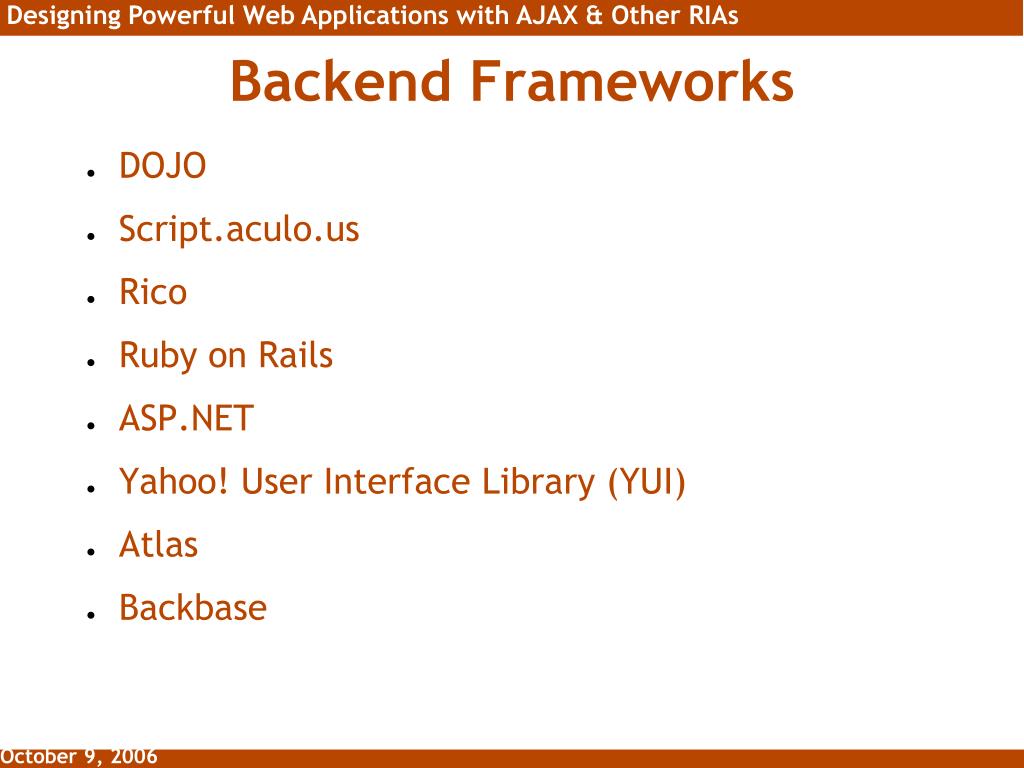 Designing Powerful Web Applications with AJAX & Other RIAs

Backend Frameworks

- DOJO
- Script.aculo.us
- Rico
- Ruby on Rails
- ASP.NET
- Yahoo! User Interface Library (YUI)
- Atlas
- Backbase

October 9, 2006